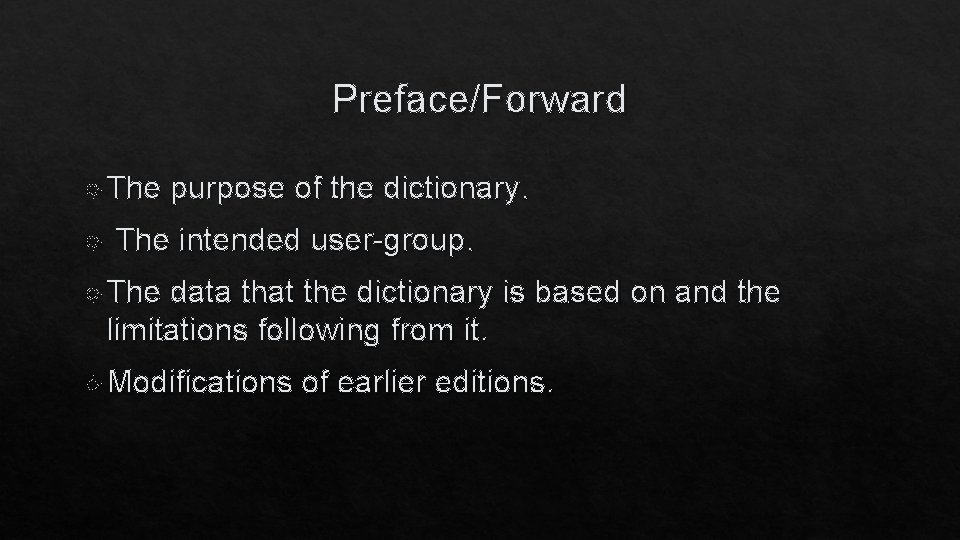 Preface/Forward

The purpose of the dictionary.

The intended user-group.

The data that the dictionary is based on and the limitations following from it.

Modifications of earlier editions.